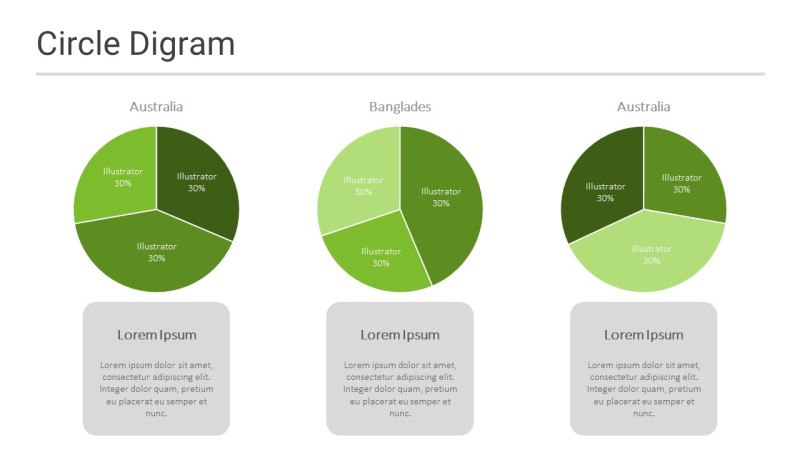 Circle Digram

Australia

Illustrator 30%

Illustrator 30%

Illustrator 30%

Lorem Ipsum

Lorem ipsum dolor sit amet, consectetur adipiscing elit. Integer dolor quam, pretium eu placerat eu semper et nunc.

Banglades

Illustrator 30%

Illustrator 30%

Illustrator 30%

Lorem Ipsum

Lorem ipsum dolor sit amet, consectetur adipiscing elit. Integer dolor quam, pretium eu placerat eu semper et nunc.

Australia

Illustrator 30%

Illustrator 30%

Illustrator 30%

Lorem Ipsum

Lorem ipsum dolor sit amet, consectetur adipiscing elit. Integer dolor quam, pretium eu placerat eu semper et nunc.